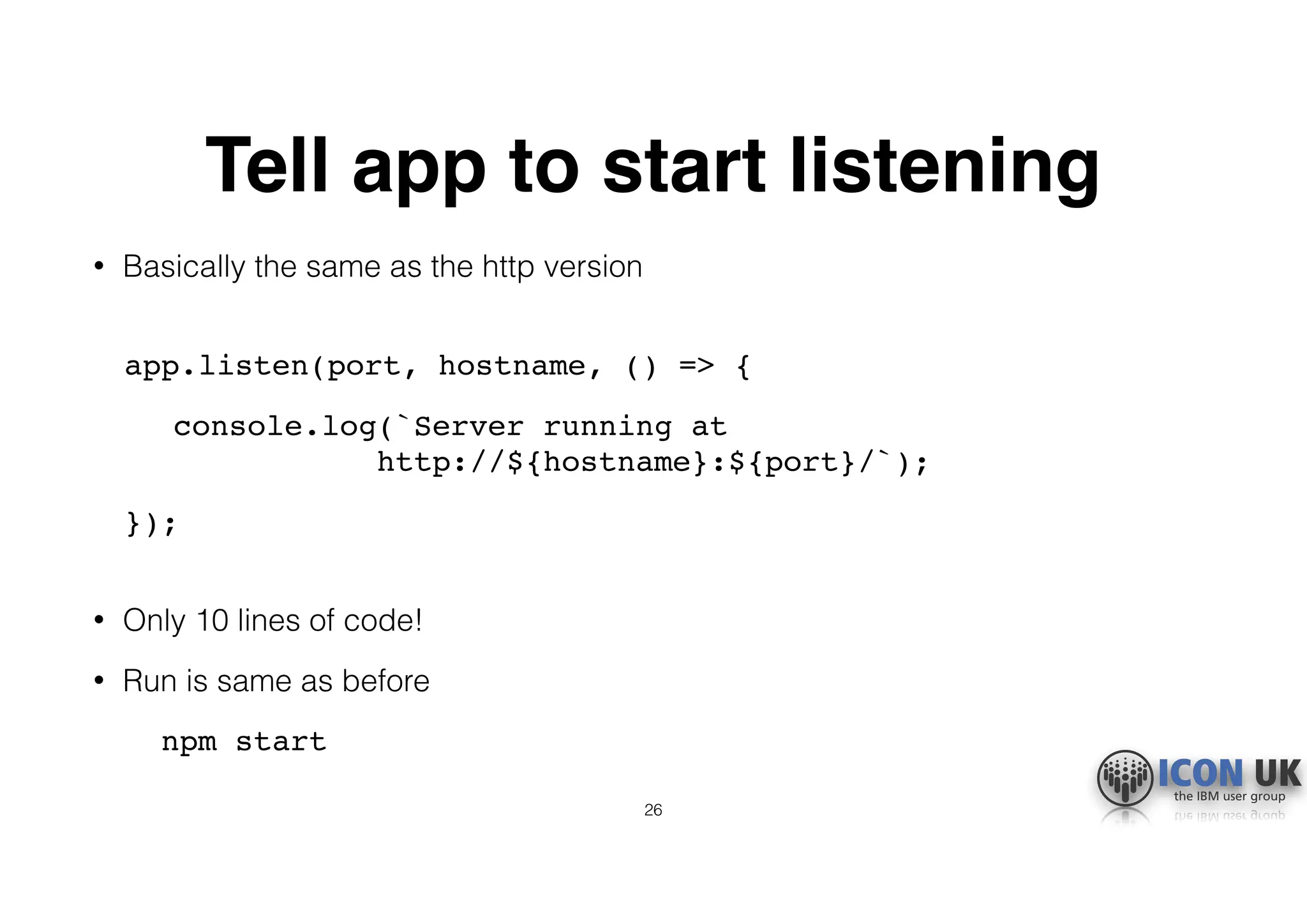 Tell app to start listening

• Basically the same as the http version

app.listen(port, hostname, () => {
console.log(`Server running at http://${hostname}:${port}/`);
});

• Only 10 lines of code!

• Run is same as before

npm start

26

ICON UK
the IBM user group